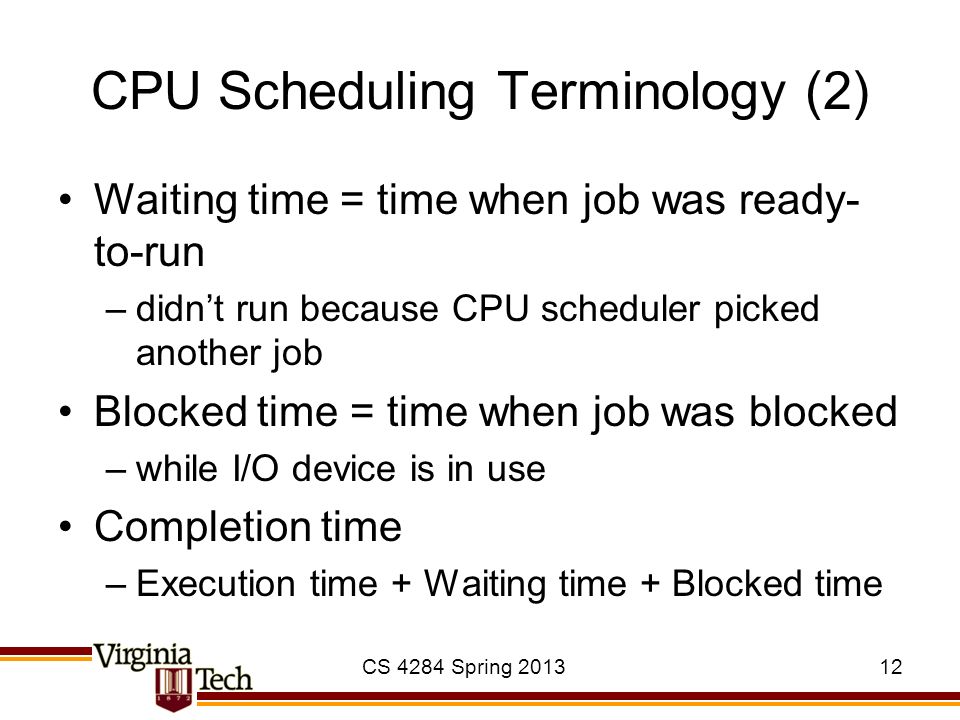 CPU Scheduling Terminology (2)

• Waiting time = time when job was ready-to-run
– didn't run because CPU scheduler picked another job

• Blocked time = time when job was blocked
– while I/O device is in use

• Completion time
– Execution time + Waiting time + Blocked time

Virginia Tech 1872

CS 4284 Spring 2013

12